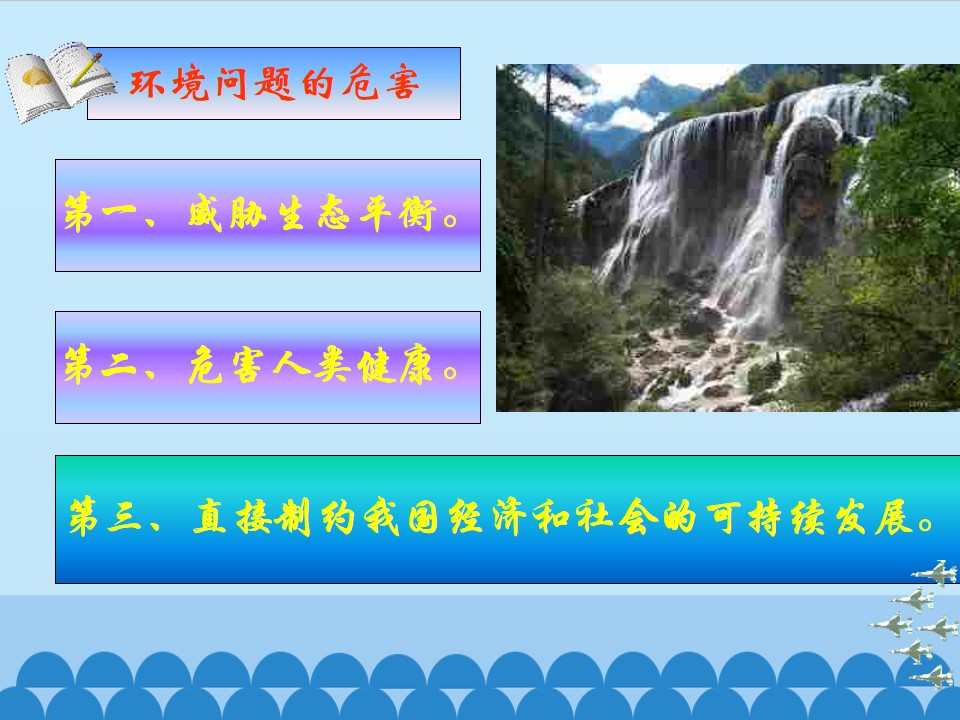 环境问题的危害

第一、威胁生态平衡。

第二、危害人类健康。

第三、直接制约我国经济和社会的可持续发展。